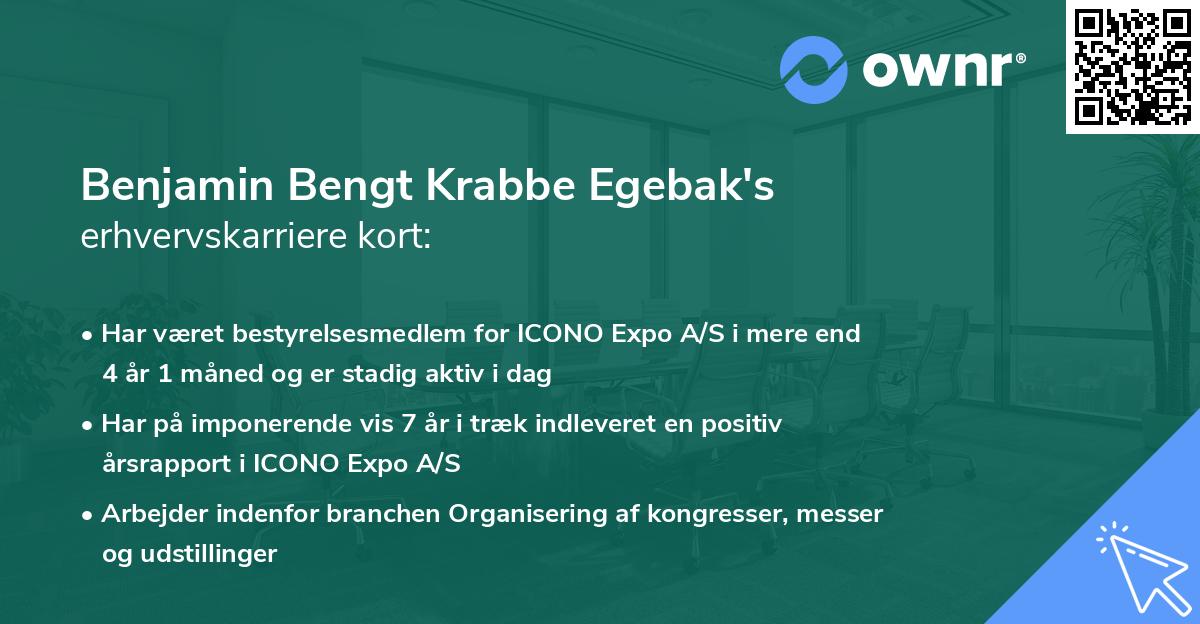 ownr®

Benjamin Bengt Krabbe Egebak's
erhvervskarriere kort:

• Har været bestyrelsesmedlem for ICONO Expo A/S i mere end 4 år 1 måned og er stadig aktiv i dag

• Har på imponerende vis 7 år i træk indleveret en positiv årsrapport i ICONO Expo A/S

• Arbejder indenfor branchen Organisering af kongresser, messer og udstillinger